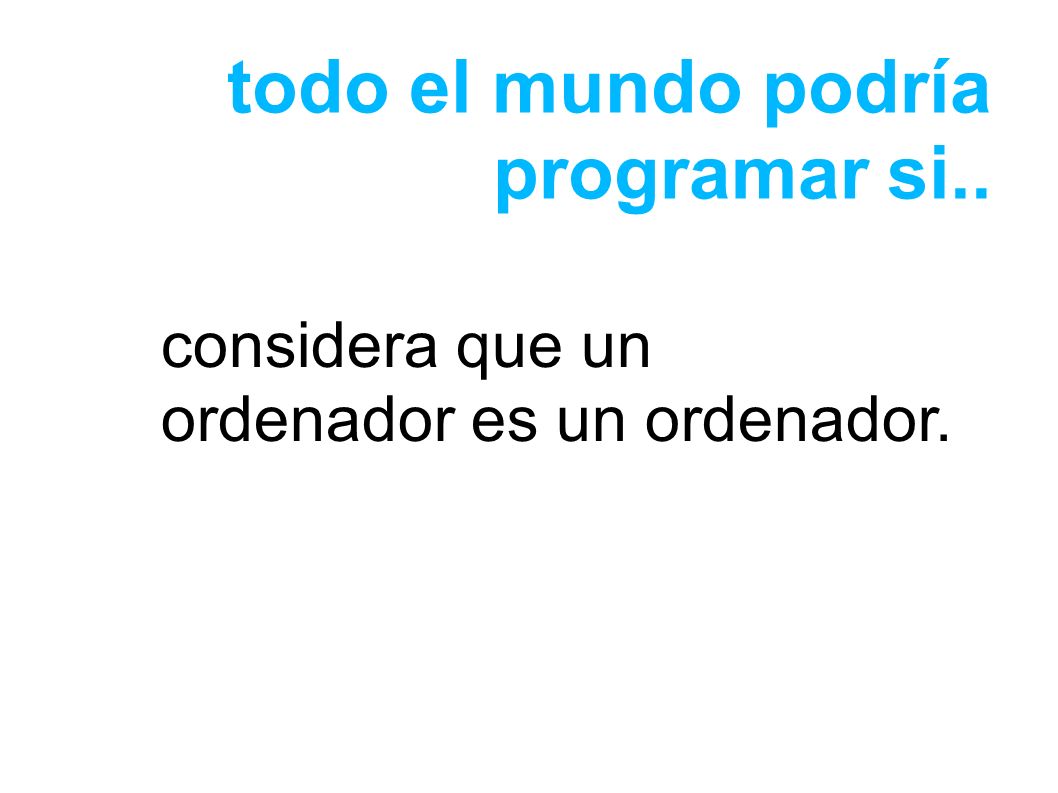 todo el mundo podría programar si..

considera que un ordenador es un ordenador.